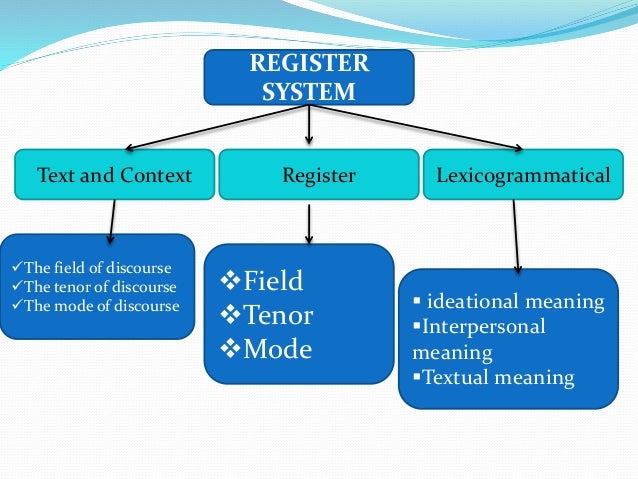 REGISTER SYSTEM

Text and Context

Register

Lexicogrammatical

✓The field of discourse
✓The tenor of discourse
✓The mode of discourse

❖Field
❖Tenor
❖Mode

▪ ideational meaning
▪Interpersonal meaning
▪Textual meaning